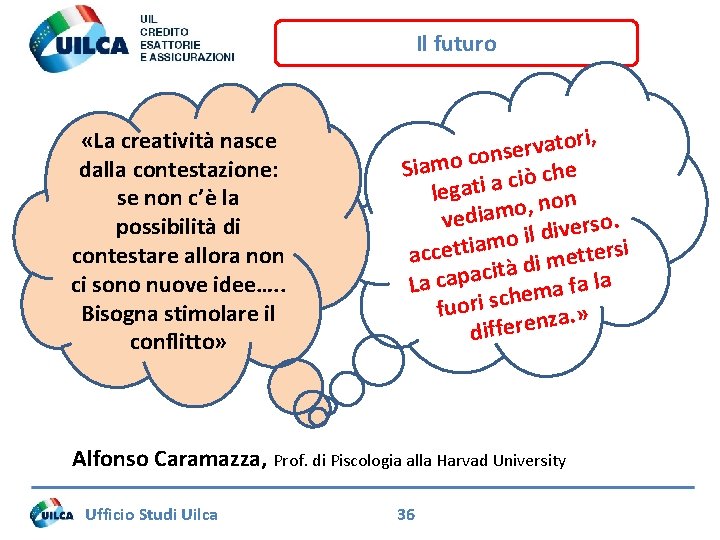 UILCA

UIL
CREDITO
ESATTORIE
E ASSICURAZIONI

Il futuro

«La creatività nasce dalla contestazione: se non c'è la possibilità di contestare allora non ci sono nuove idee….. Bisogna stimolare il conflitto»

Siamo conservatori, legati a ciò che vediamo, non accettiamo il diverso. La capacità di mettersi fuori schema fa la differenza.»

Alfonso Caramazza, Prof. di Piscologia alla Harvad University

UILCA Ufficio Studi Uilca 36